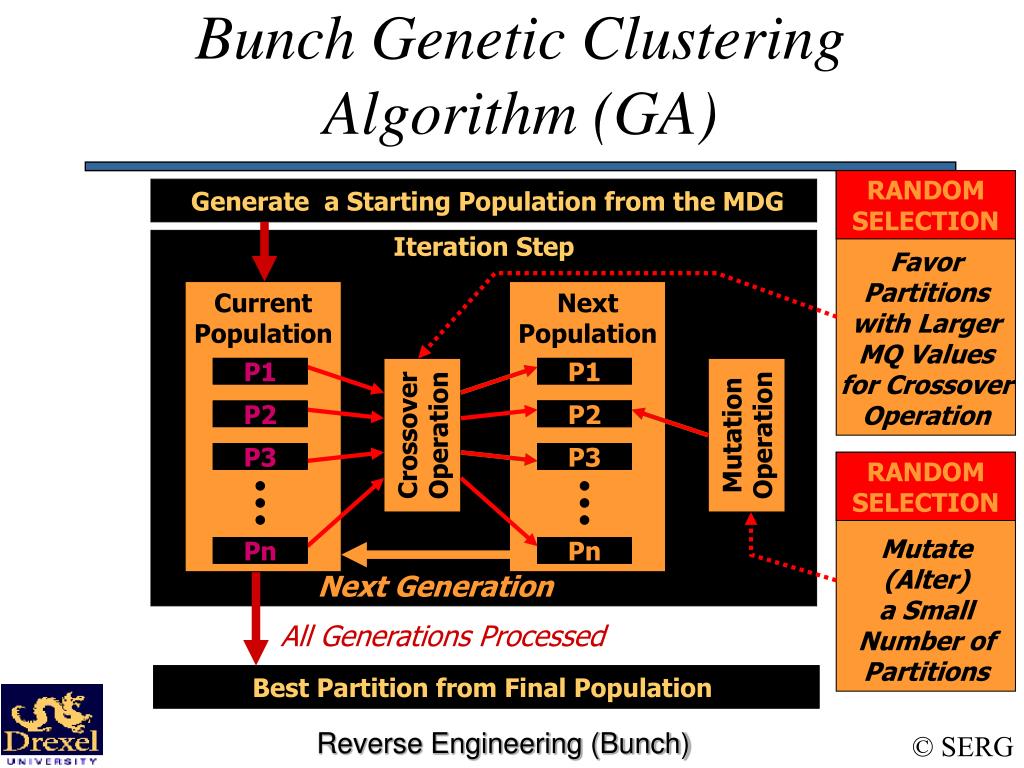 Bunch Genetic Clustering Algorithm (GA)

Generate a Starting Population from the MDG

Iteration Step

Current Population

P1
P2
P3
Pn

Crossover Operation

Next Population

P1
P2
P3
Pn

Mutation Operation

Next Generation

All Generations Processed

Best Partition from Final Population

RANDOM SELECTION

Favor Partitions with Larger MQ Values for Crossover Operation

RANDOM SELECTION

Mutate (Alter) a Small Number of Partitions

Drexel UNIVERSITY

Reverse Engineering (Bunch)

© SERG